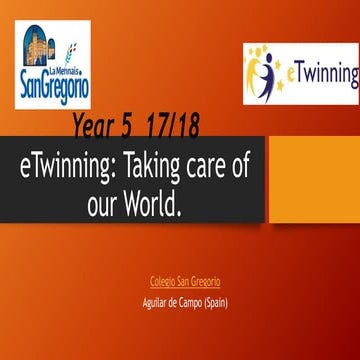 La Mennais
SanGregorio

eTwinning

Year 5 17/18

eTwinning: Taking care of our World.

Colegio San Gregorio

Aguilar de Campo (Spain)